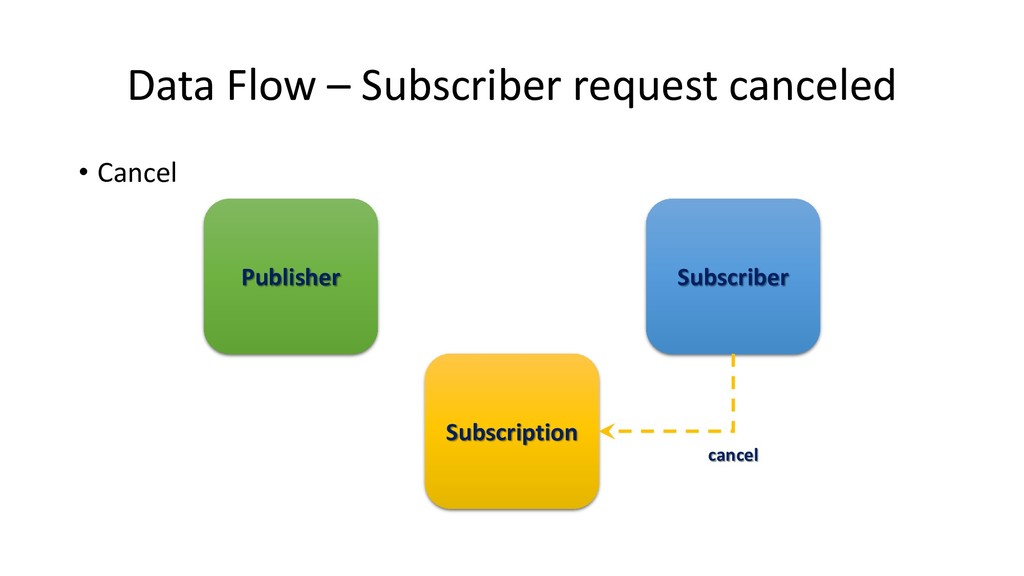 Data Flow – Subscriber request canceled

• Cancel

Publisher

Subscriber

Subscription

cancel